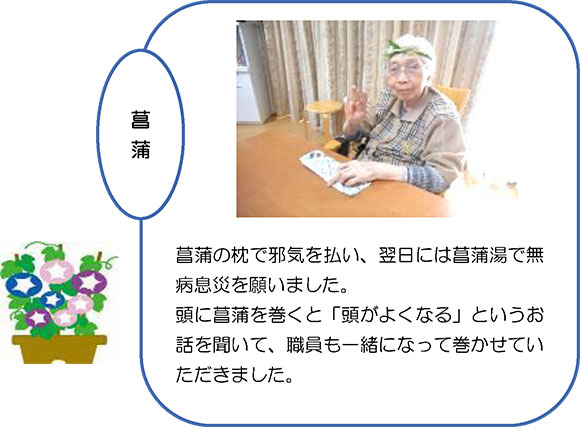 菖蒲

菖蒲の枕で邪気を払い、翌日には菖蒲湯で無病息災を願いました。
頭に菖蒲を巻くと「頭がよくなる」というお話を聞いて、職員も一緒になって巻かせていただきました。